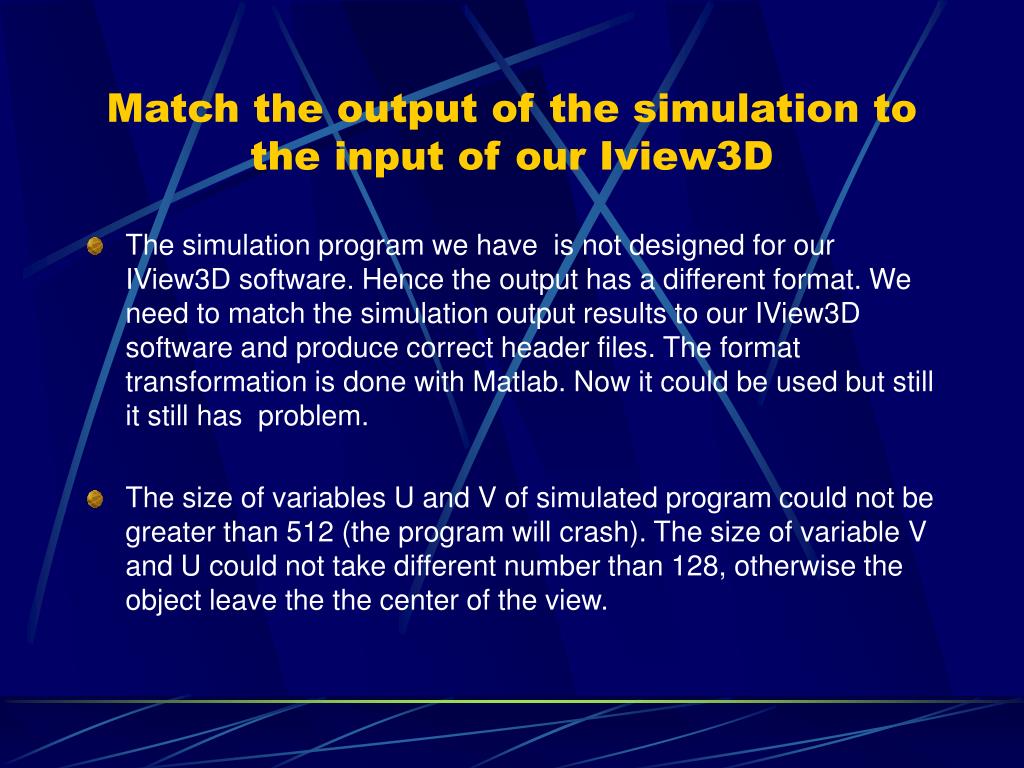 Match the output of the simulation to the input of our Iview3D

The simulation program we have is not designed for our IView3D software. Hence the output has a different format. We need to match the simulation output results to our IView3D software and produce correct header files. The format transformation is done with Matlab. Now it could be used but still it still has problem.

The size of variables U and V of simulated program could not be greater than 512 (the program will crash). The size of variable V and U could not take different number than 128, otherwise the object leave the the center of the view.